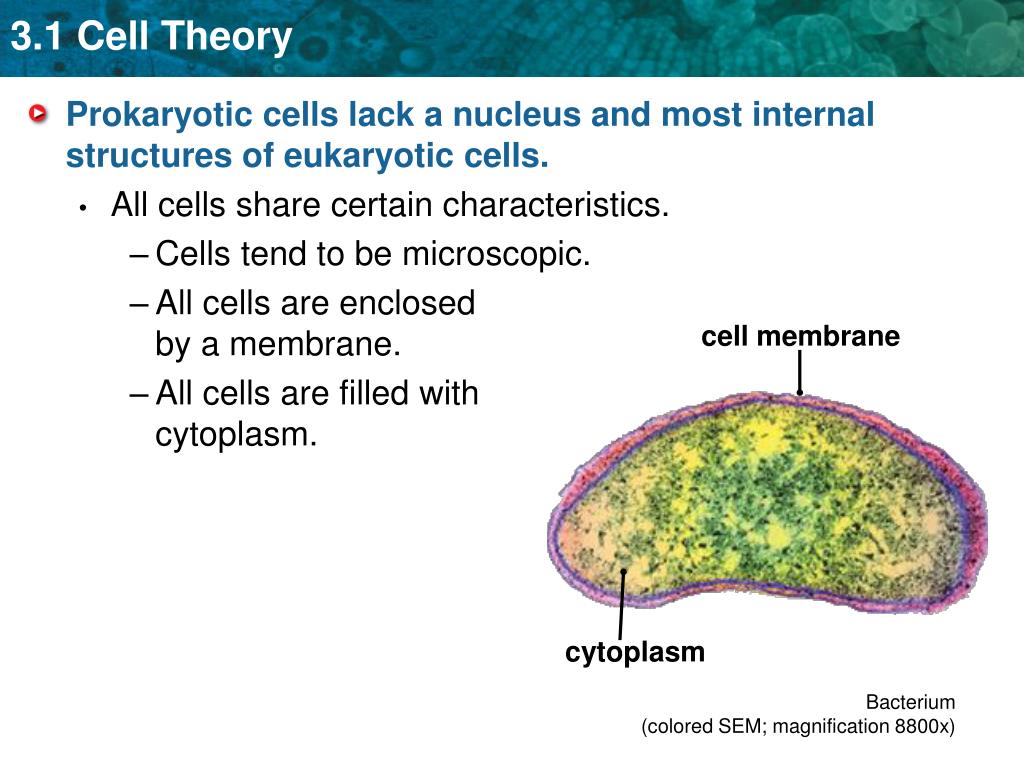 3.1 Cell Theory

Prokaryotic cells lack a nucleus and most internal structures of eukaryotic cells.

• All cells share certain characteristics.

– Cells tend to be microscopic.

– All cells are enclosed by a membrane.

– All cells are filled with cytoplasm.

cell membrane

cytoplasm

Bacterium
(colored SEM; magnification 8800x)